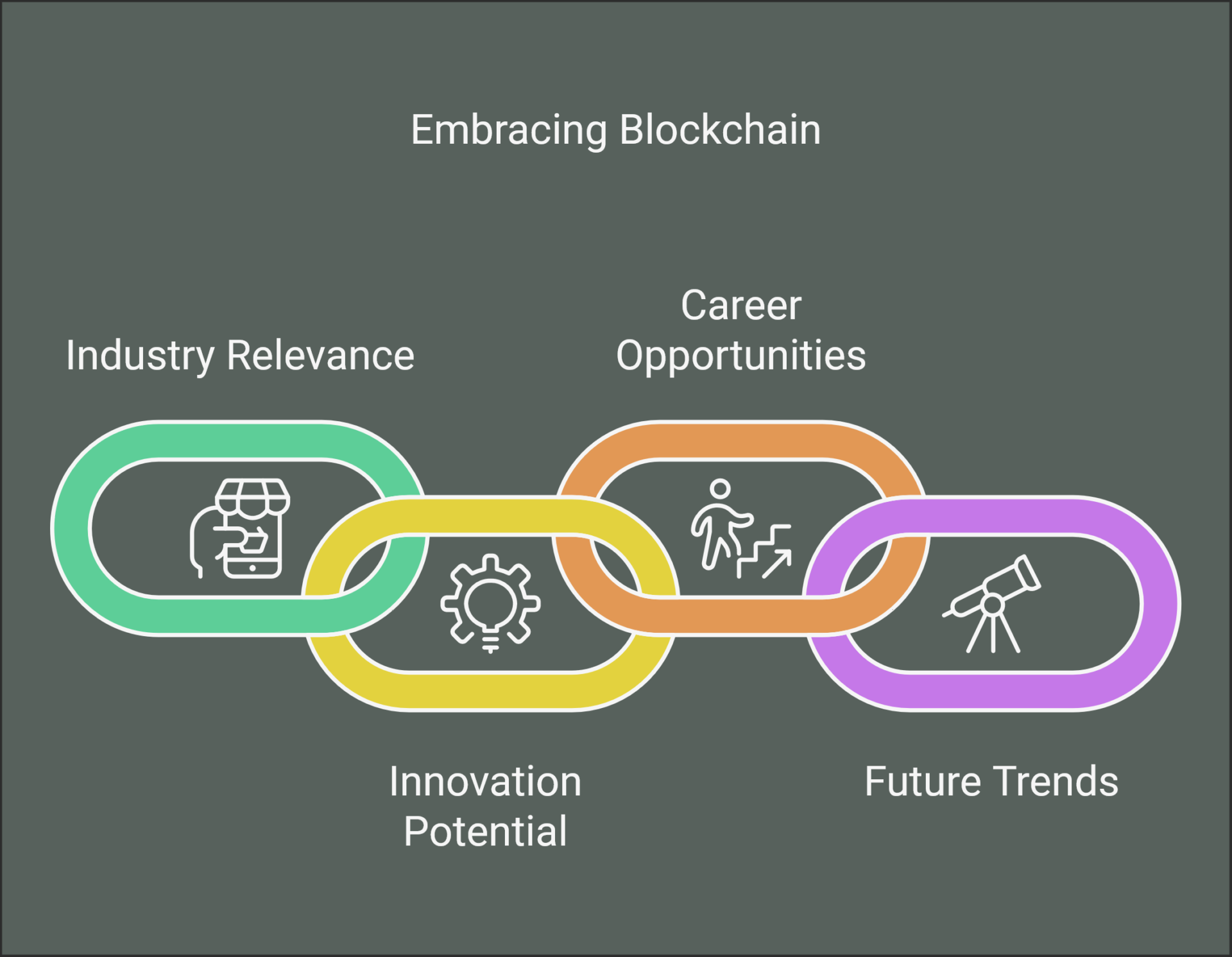 Embracing Blockchain

Industry Relevance

Career Opportunities

Innovation Potential

Future Trends